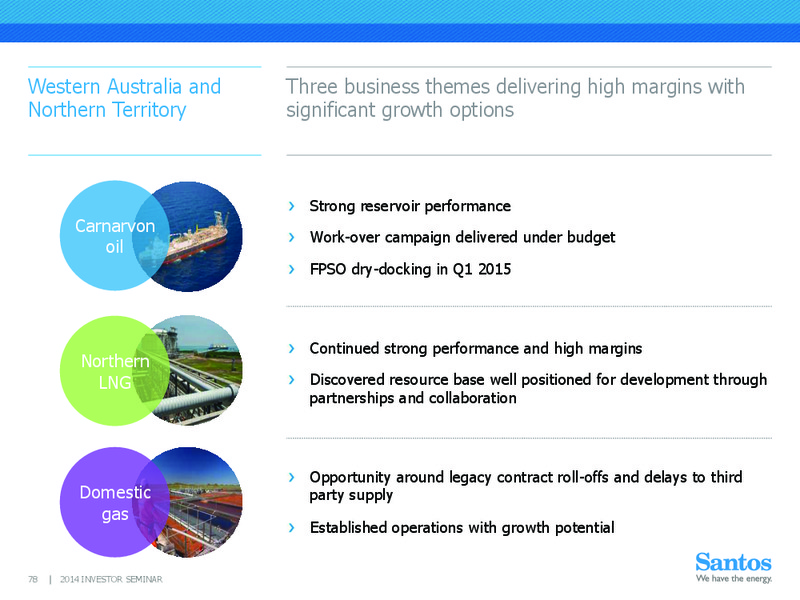 Western Australia and Northern Territory

Three business themes delivering high margins with significant growth options

Carnarvon oil

› Strong reservoir performance

› Work-over campaign delivered under budget

› FPSO dry-docking in Q1 2015

Northern LNG

› Continued strong performance and high margins

› Discovered resource base well positioned for development through partnerships and collaboration

Domestic gas

› Opportunity around legacy contract roll-offs and delays to third party supply

› Established operations with growth potential

78 | 2014 INVESTOR SEMINAR

Santos
We have the energy.